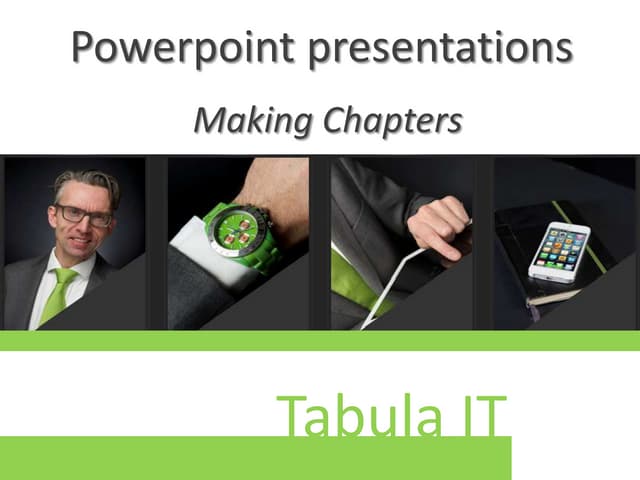 Powerpoint presentations

Making Chapters

Tabula IT